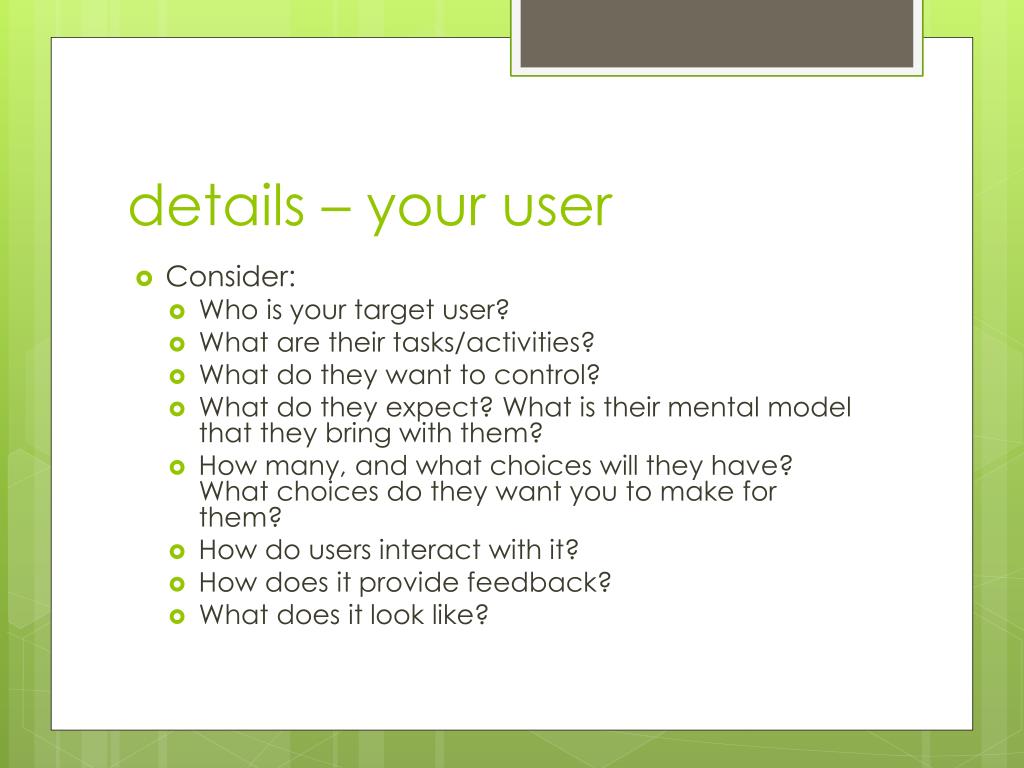 details – your user

Consider:
Who is your target user?
What are their tasks/activities?
What do they want to control?
What do they expect? What is their mental model that they bring with them?
How many, and what choices will they have? What choices do they want you to make for them?
How do users interact with it?
How does it provide feedback?
What does it look like?